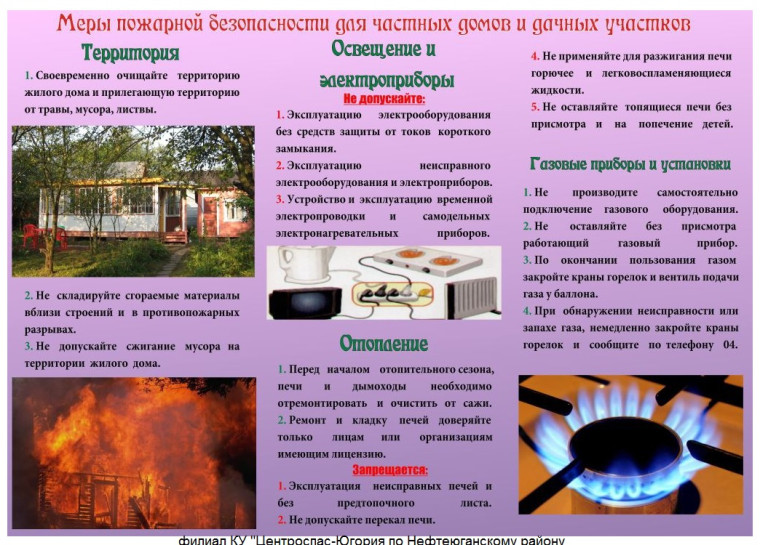 Меры пожарной безопасности для частных домов и дачных участков

Территория

1. Своевременно очищайте территорию жилого дома и прилегающую территорию от травы, мусора, листвы.

2. Не складируйте сгораемые материалы вблизи строений и в противопожарных разрывах.

3. Не допускайте сжигание мусора на территории жилого дома.

Освещение и электроприборы

Не допускайте:

1. Эксплуатацию электрооборудования без средств защиты от токов короткого замыкания.

2. Эксплуатацию неисправного электрооборудования и электроприборов.

3. Устройство и эксплуатацию временной электропроводки и самодельных электронагревательных приборов.

Отопление

1. Перед началом отопительного сезона, печи и дымоходы необходимо отремонтировать и очистить от сажи.

2. Ремонт и кладку печей доверяйте только лицам или организациям имеющим лицензию.

Запрещается:

1. Эксплуатация неисправных печей и без предтопочного листа.

2. Не допускайте перекал печи.

4. Не применяйте для разжигания печи горючее и легковоспламеняющиеся жидкости.

5. Не оставляйте топящиеся печи без присмотра и на попечение детей.

Газовые приборы и установки

1. Не производите самостоятельно подключение газового оборудования.

2. Не оставляйте без присмотра работающий газовый прибор.

3. По окончании пользования газом закройте краны горелок и вентиль подачи газа у баллона.

4. При обнаружении неисправности или запахе газа, немедленно закройте краны горелок и сообщите по телефону 04.

филиал КУ "Центроспас-Югория по Нефтеюганскому району